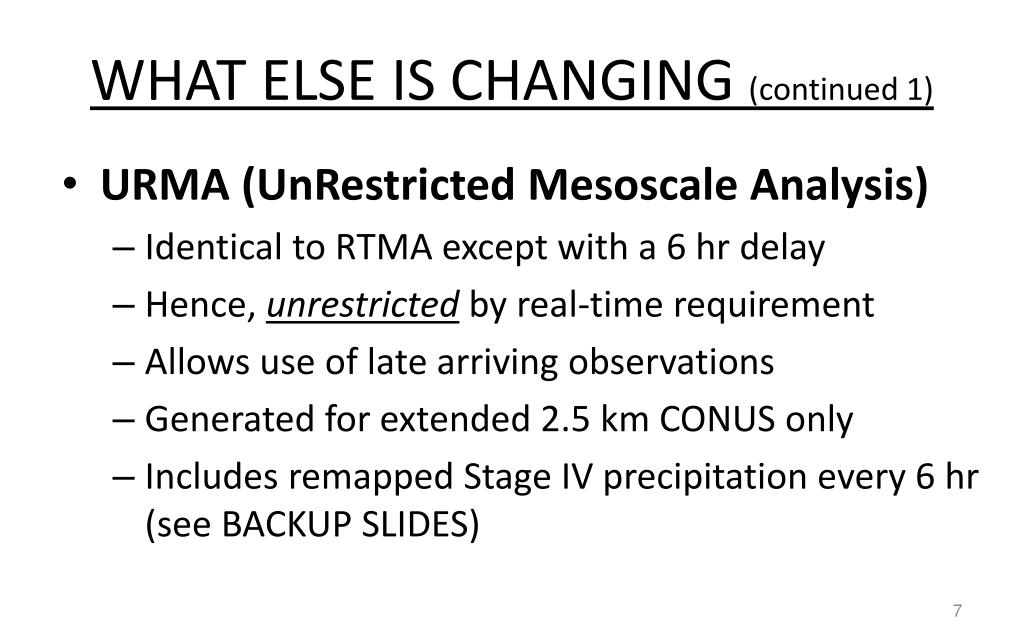 WHAT ELSE IS CHANGING (continued 1)

• URMA (UnRestricted Mesoscale Analysis)
– Identical to RTMA except with a 6 hr delay
– Hence, unrestricted by real-time requirement
– Allows use of late arriving observations
– Generated for extended 2.5 km CONUS only
– Includes remapped Stage IV precipitation every 6 hr (see BACKUP SLIDES)

7